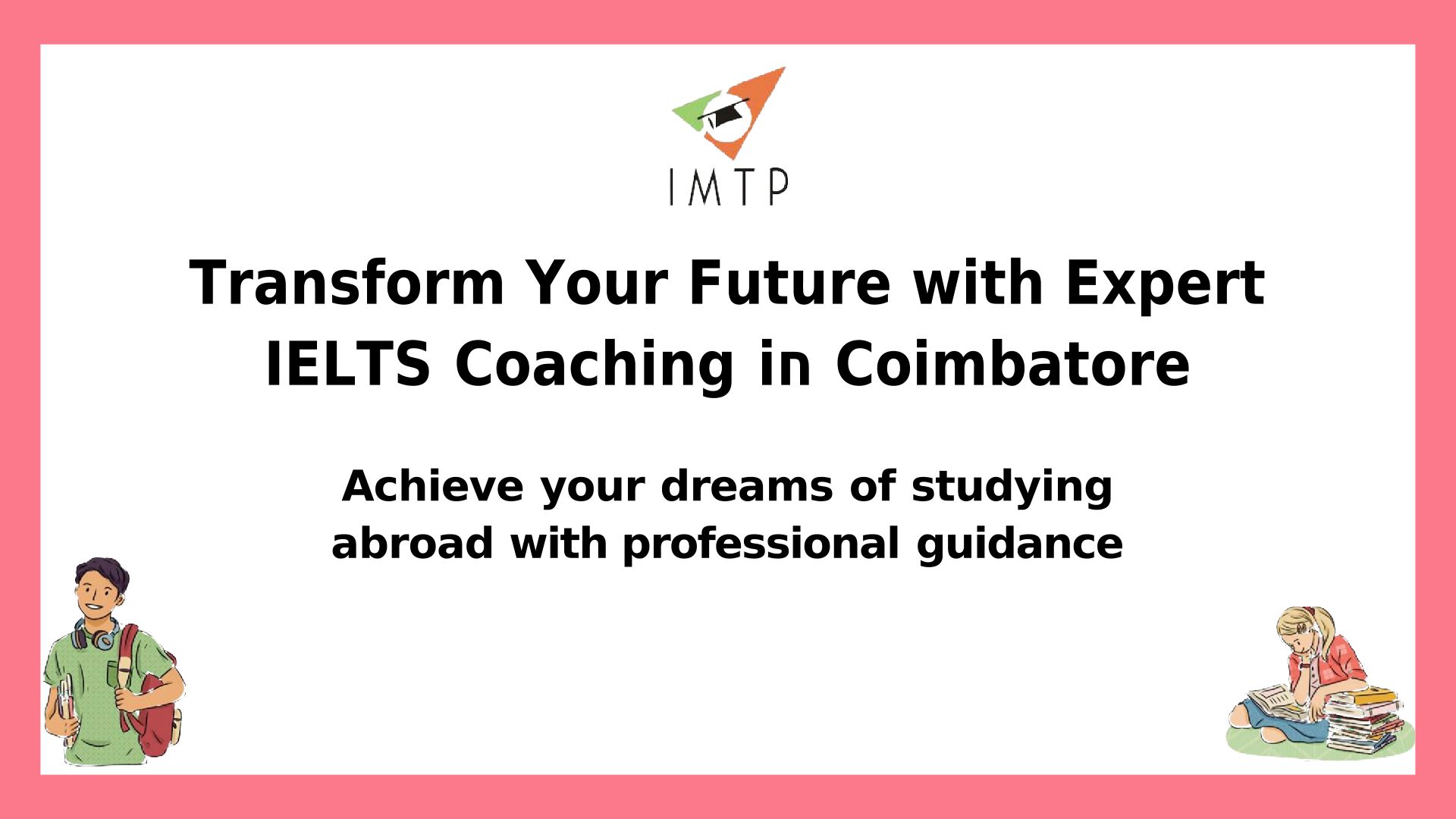 IMTP

Transform Your Future with Expert IELTS Coaching in Coimbatore

Achieve your dreams of studying abroad with professional guidance